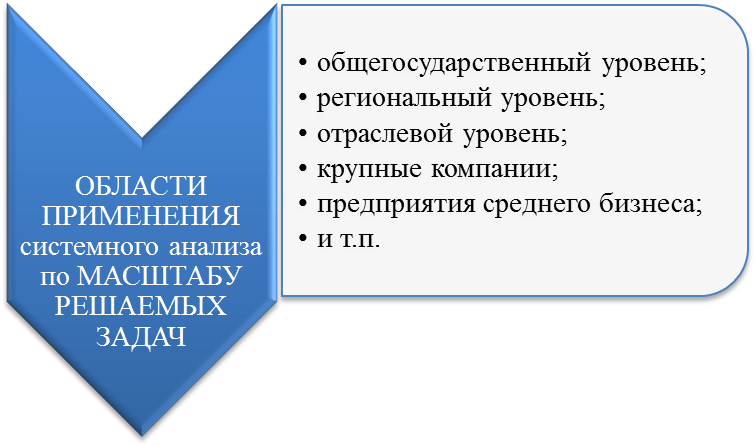 ОБЛАСТИ ПРИМЕНЕНИЯ системного анализа по МАСШТАБУ РЕШАЕМЫХ ЗАДАЧ

• общегосударственный уровень;
• региональный уровень;
• отраслевой уровень;
• крупные компании;
• предприятия среднего бизнеса;
• и т.п.